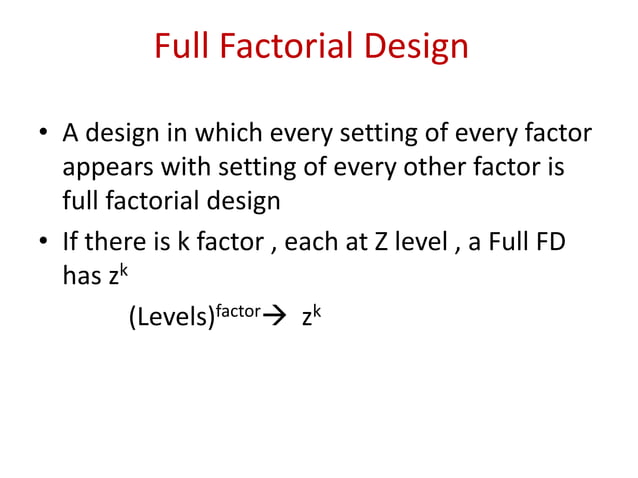 Full Factorial Design

• A design in which every setting of every factor appears with setting of every other factor is full factorial design

• If there is k factor , each at Z level , a Full FD has $z^k$

$(\text{Levels})^{\text{factor}} \rightarrow z^k$